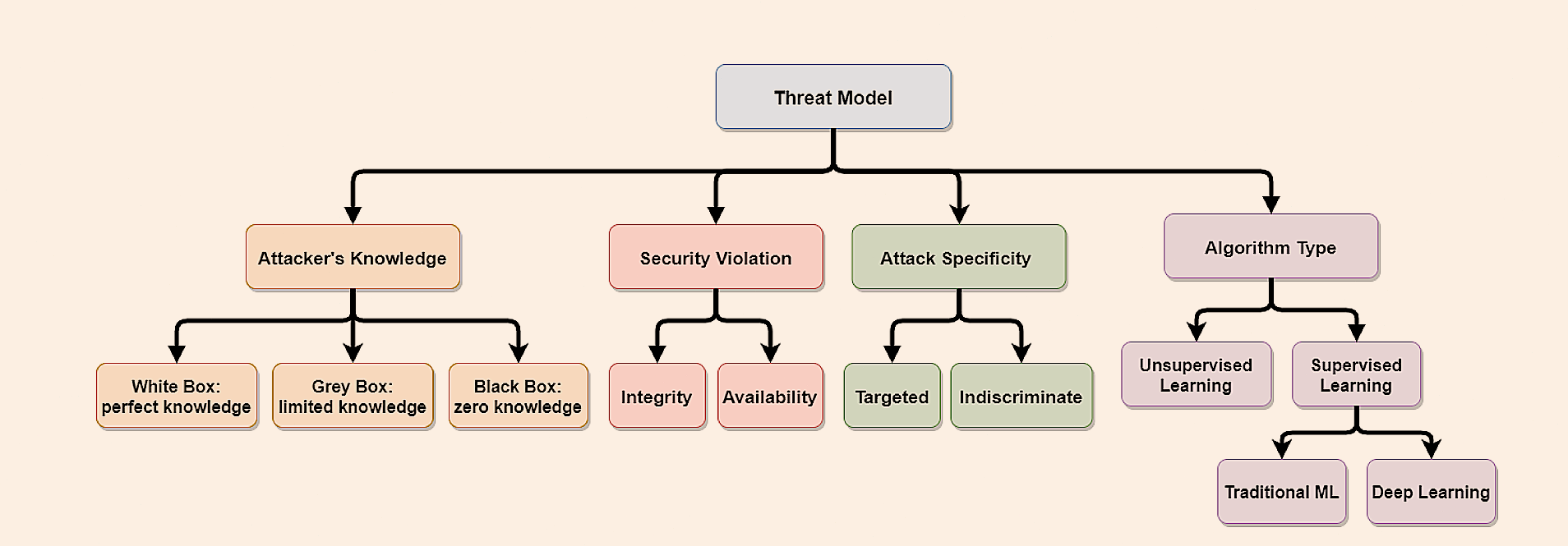 Threat Model

Attacker's Knowledge

Security Violation

Attack Specificity

Algorithm Type

White Box: perfect knowledge

Grey Box: limited knowledge

Black Box: zero knowledge

Integrity

Availability

Targeted

Indiscriminate

Unsupervised Learning

Supervised Learning

Traditional ML

Deep Learning